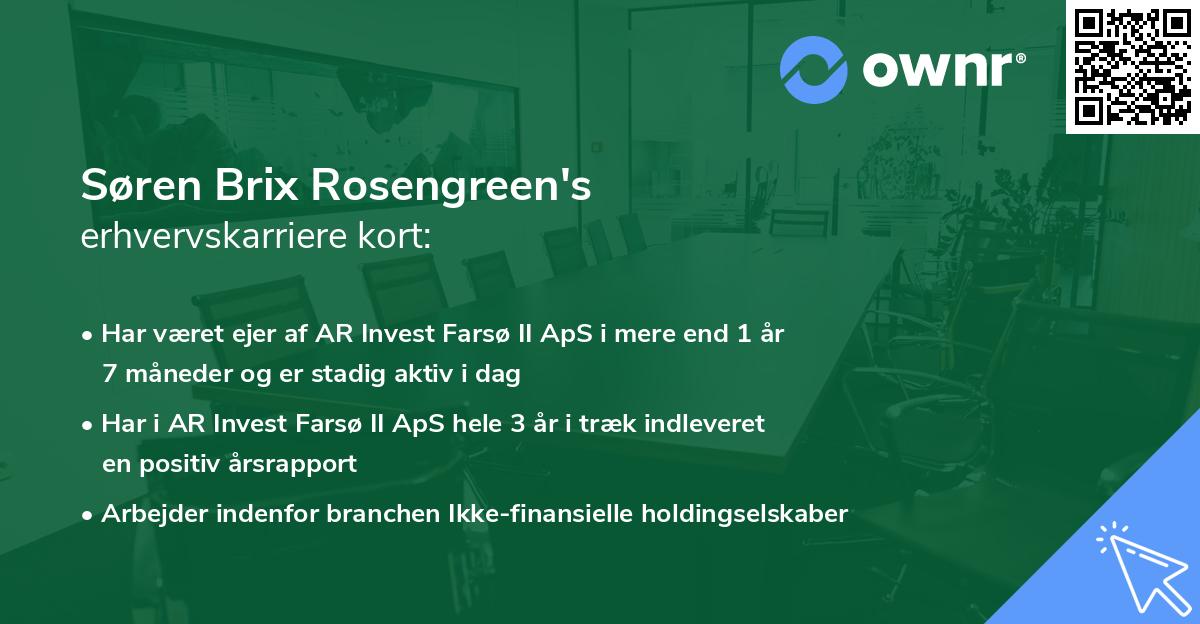 ownr®

Søren Brix Rosengreen's
erhvervskarriere kort:

• Har været ejer af AR Invest Farsø II ApS i mere end 1 år 7 måneder og er stadig aktiv i dag

• Har i AR Invest Farsø II ApS hele 3 år i træk indleveret en positiv årsrapport

• Arbejder indenfor branchen Ikke-finansielle holdingselskaber